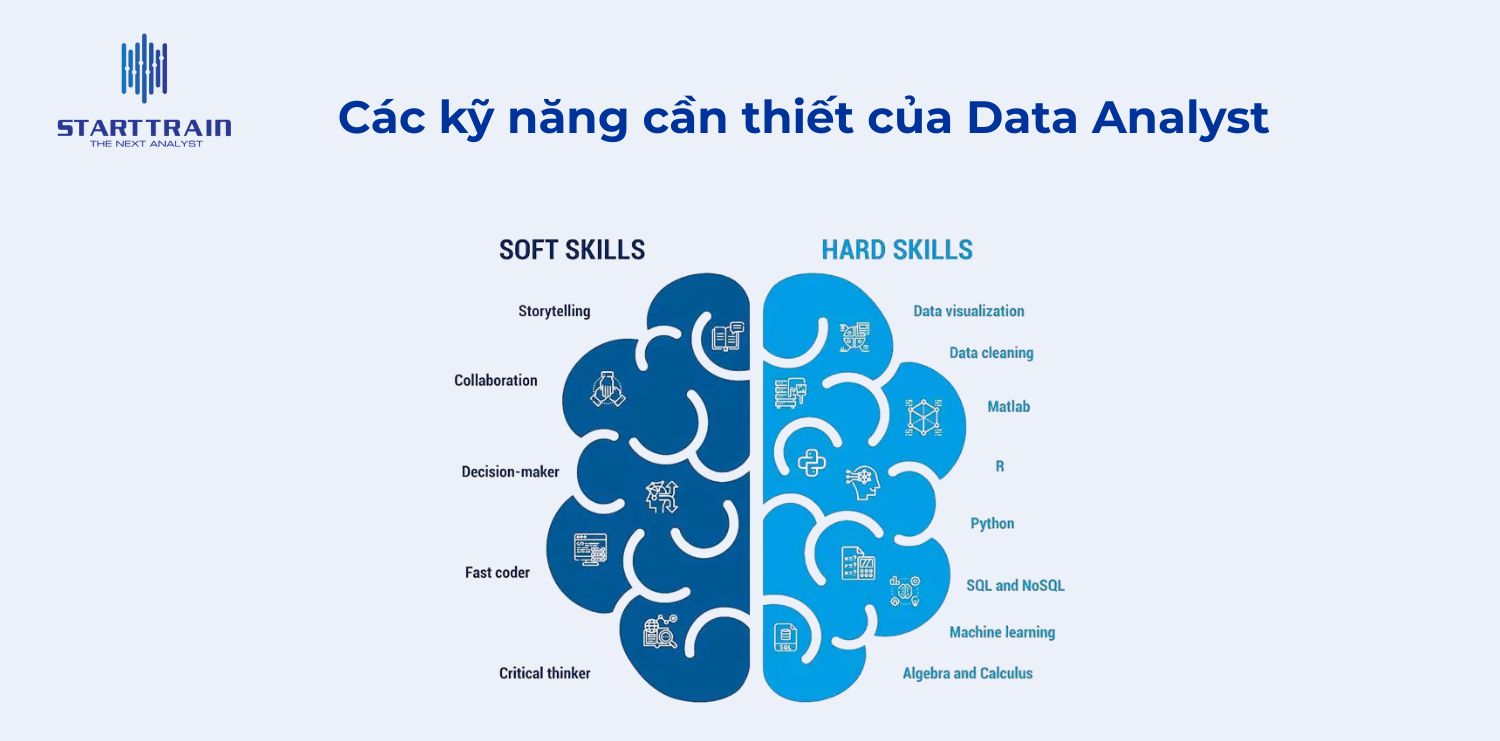 STARTTRAIN
THE NEXT ANALYST

Các kỹ năng cần thiết của Data Analyst

SOFT SKILLS

Storytelling

Collaboration

Decision-maker

Fast coder

Critical thinker

HARD SKILLS

Data visualization

Data cleaning

Matlab

R

Python

SQL and NoSQL

Machine learning

Algebra and Calculus

SQL